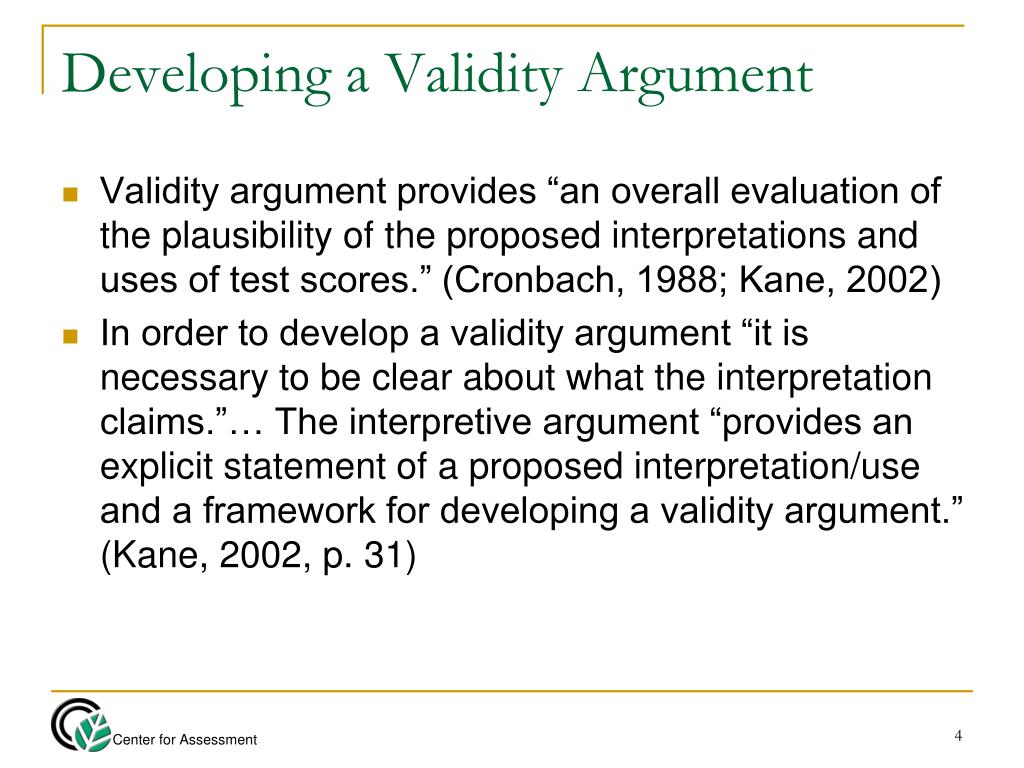 Developing a Validity Argument

Validity argument provides “an overall evaluation of the plausibility of the proposed interpretations and uses of test scores.” (Cronbach, 1988; Kane, 2002)

In order to develop a validity argument “it is necessary to be clear about what the interpretation claims.”… The interpretive argument “provides an explicit statement of a proposed interpretation/use and a framework for developing a validity argument.” (Kane, 2002, p. 31)

Center for Assessment

4